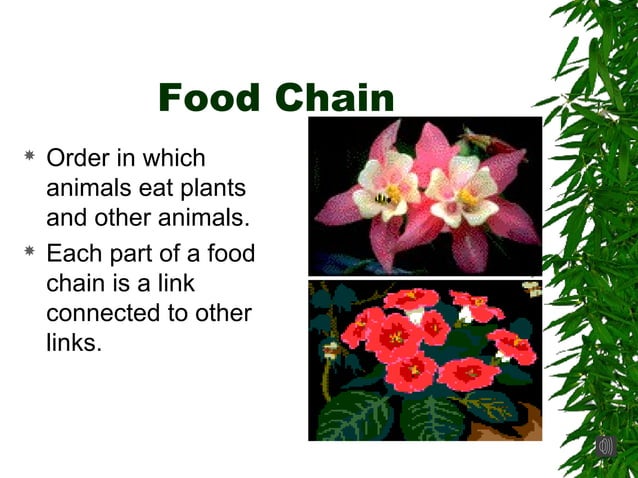 Food Chain

* Order in which animals eat plants and other animals.
* Each part of a food chain is a link connected to other links.